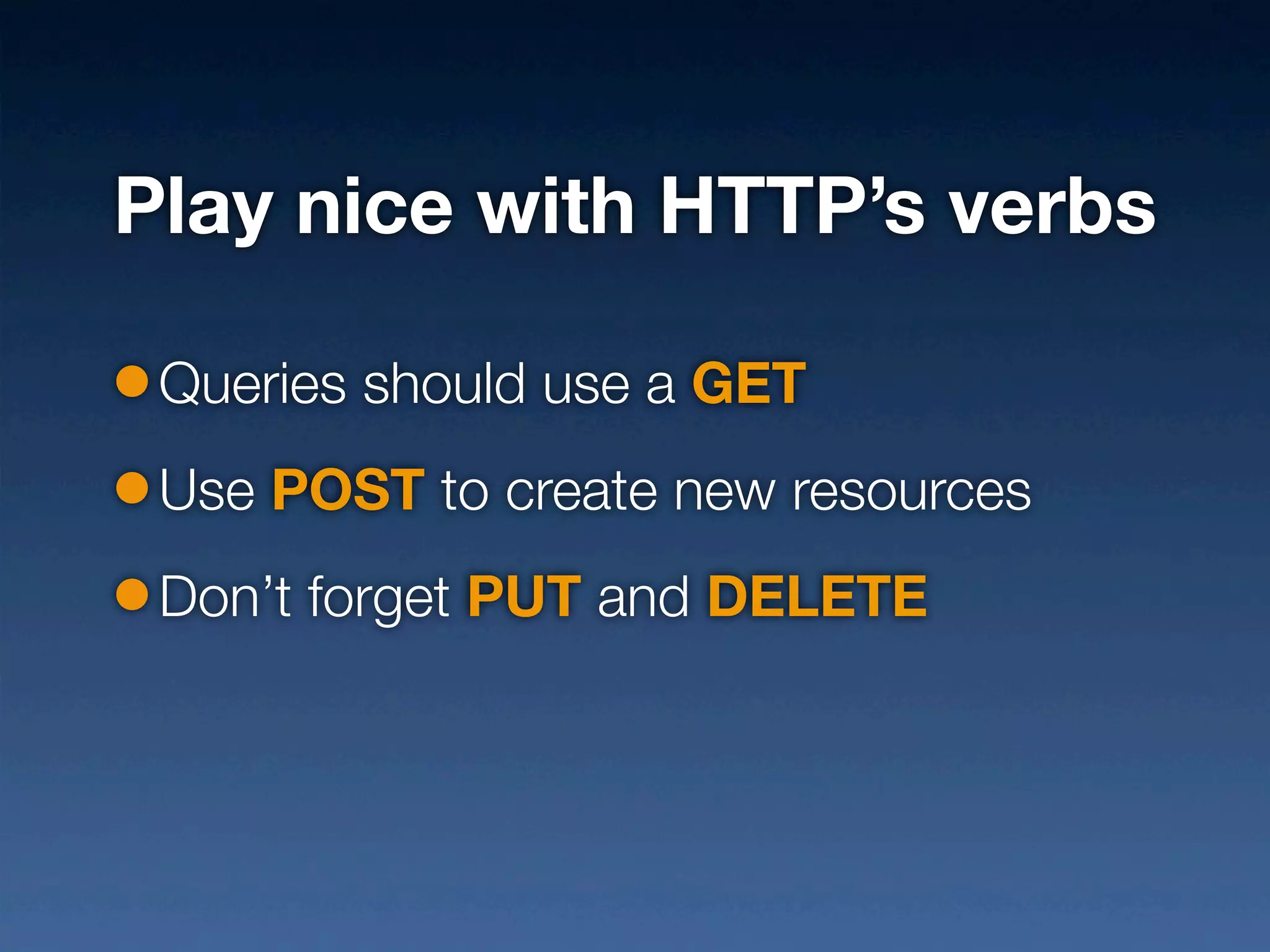 Play nice with HTTP’s verbs

• Queries should use a GET

• Use POST to create new resources

• Don’t forget PUT and DELETE